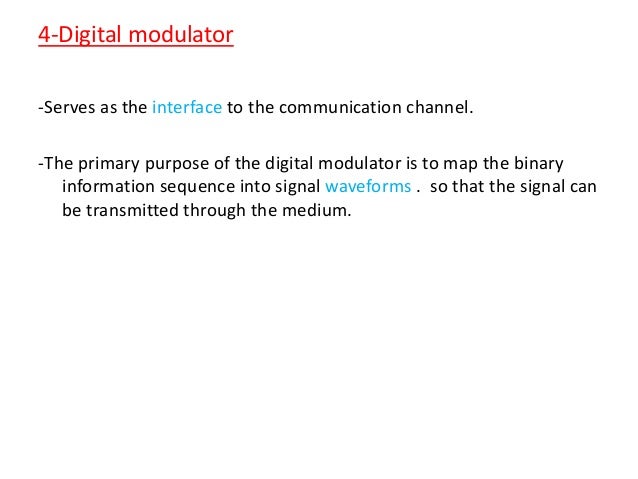 4-Digital modulator

-Serves as the interface to the communication channel.

-The primary purpose of the digital modulator is to map the binary information sequence into signal waveforms . so that the signal can be transmitted through the medium.